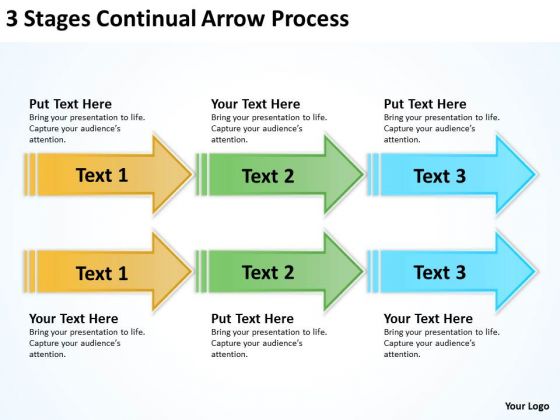 3 Stages Continual Arrow Process

Put Text Here
Bring your presentation to life. Capture your audience's attention.

Your Text Here
Bring your presentation to life. Capture your audience's attention.

Put Text Here
Bring your presentation to life. Capture your audience's attention.

Text 1

Text 2

Text 3

Text 1

Text 2

Text 3

Your Text Here
Bring your presentation to life. Capture your audience's attention.

Put Text Here
Bring your presentation to life. Capture your audience's attention.

Your Text Here
Bring your presentation to life. Capture your audience's attention.

Your Logo